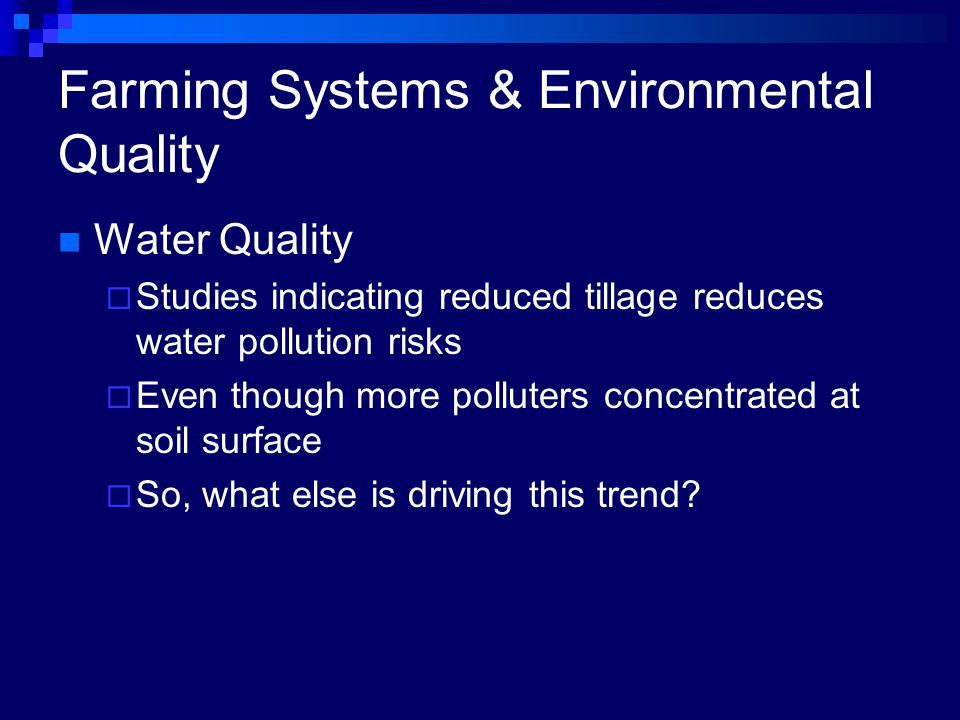 Farming Systems & Environmental Quality

Water Quality

Studies indicating reduced tillage reduces water pollution risks

Even though more polluters concentrated at soil surface

So, what else is driving this trend?